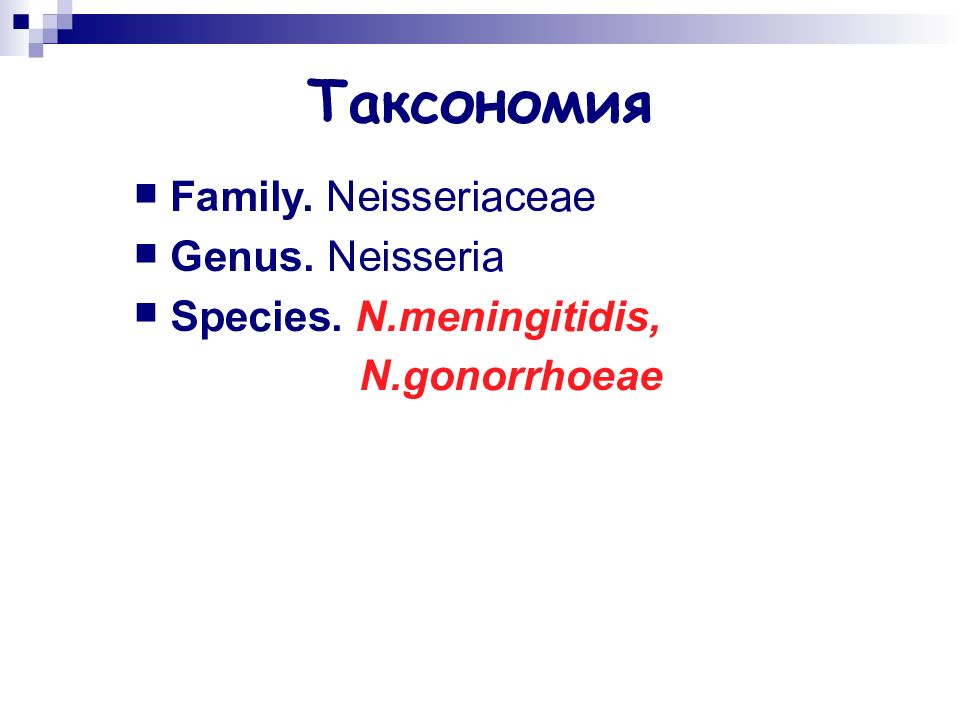 Таксономия

Family. Neisseriaceae
Genus. Neisseria
Species. N.meningitidis,
N.gonorrhoeae